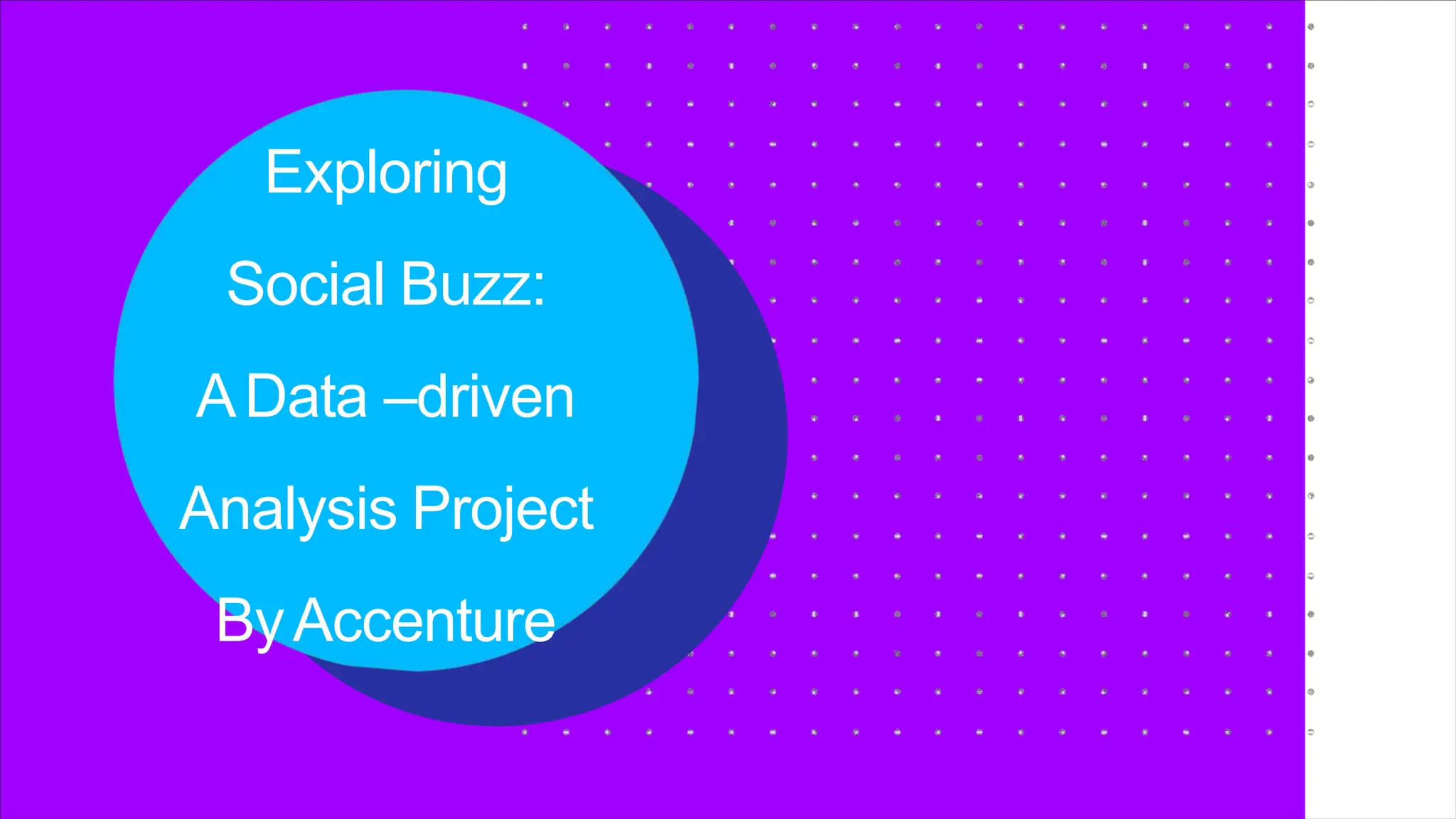 Exploring

Social Buzz:

A Data –driven

Analysis Project

By Accenture